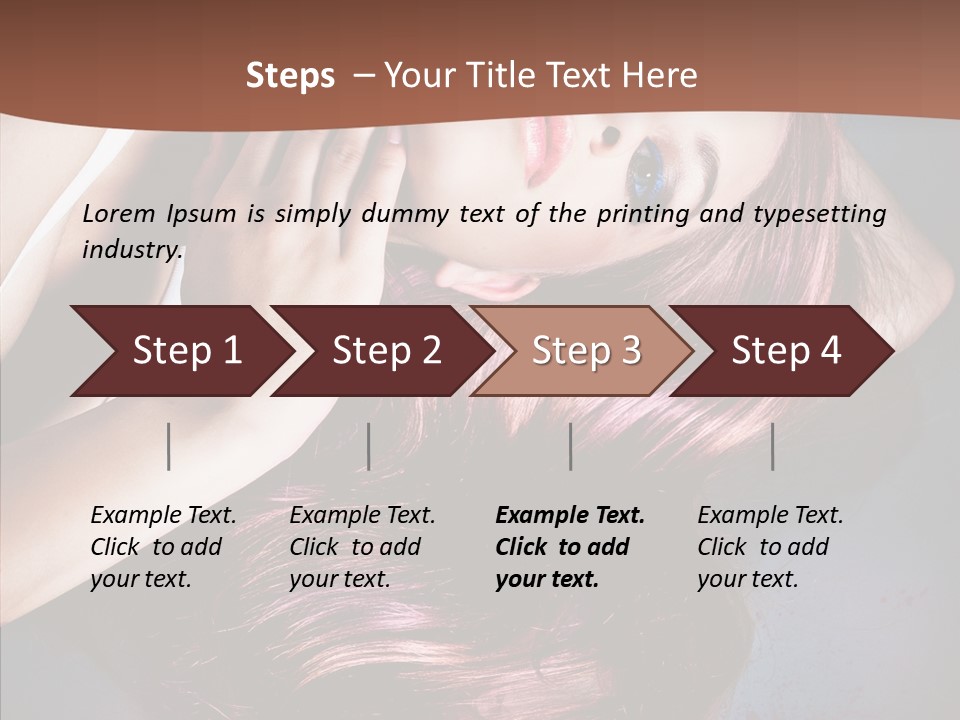 Steps – Your Title Text Here

Lorem Ipsum is simply dummy text of the printing and typesetting industry.

Step 1

Step 2

Step 3

Step 4

Example Text. Click to add your text.

Example Text. Click to add your text.

Example Text. Click to add your text.

Example Text. Click to add your text.